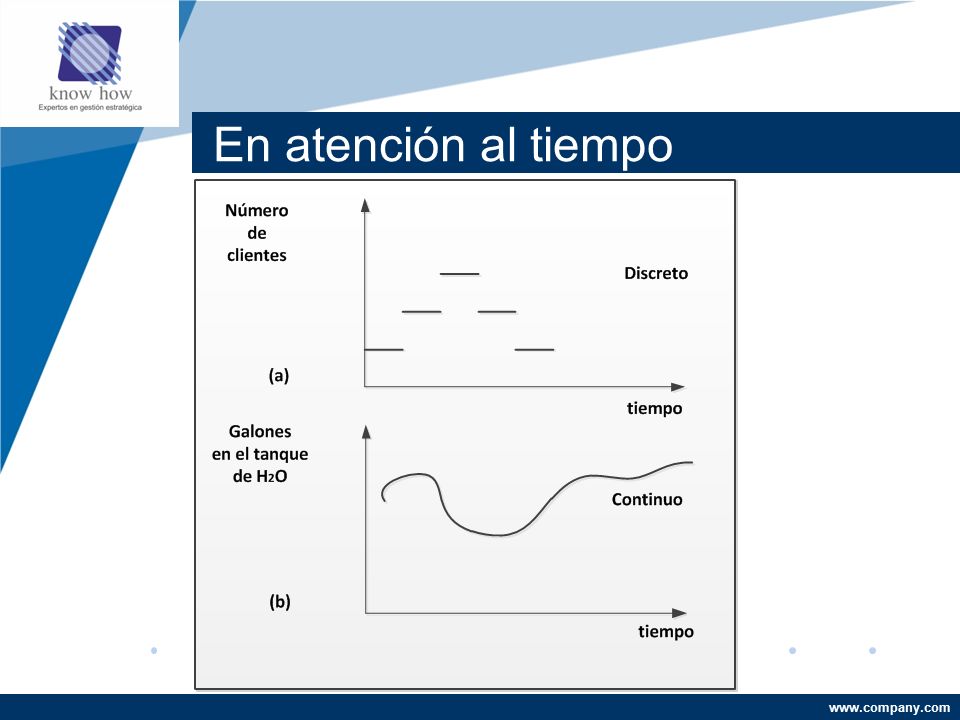 know how
Expertos en gestión estratégica

En atención al tiempo

Número de clientes

Discreto

(a)

tiempo

Galones en el tanque de $H_2O$

Continuo

(b)

tiempo

www.company.com